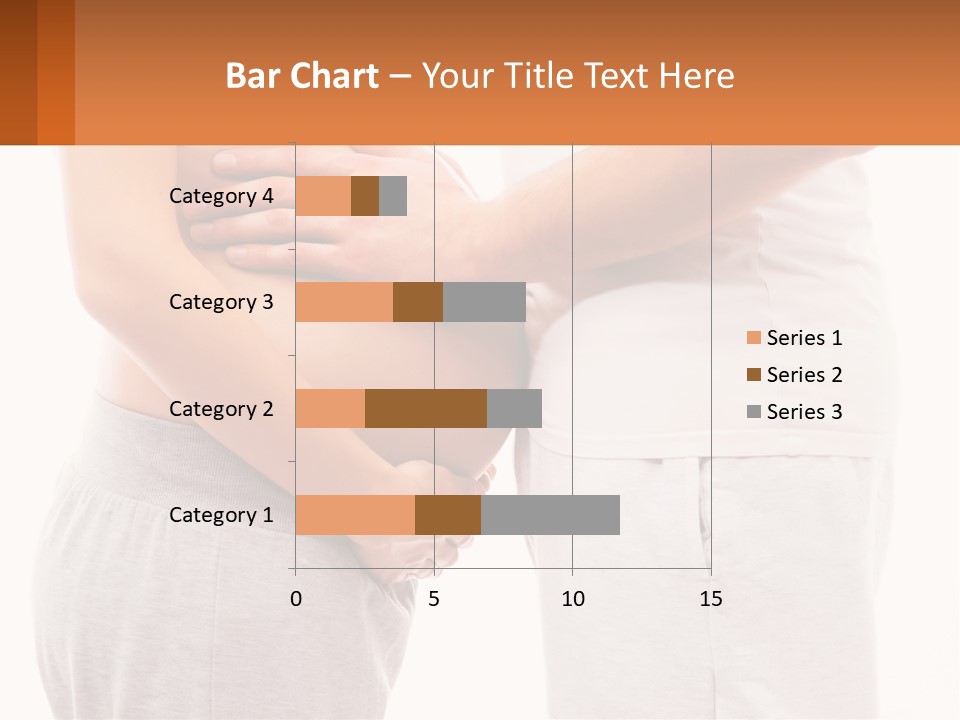 Bar Chart – Your Title Text Here

Category 4
Category 3
Category 2
Category 1

0
5
10
15

Series 1
Series 2
Series 3